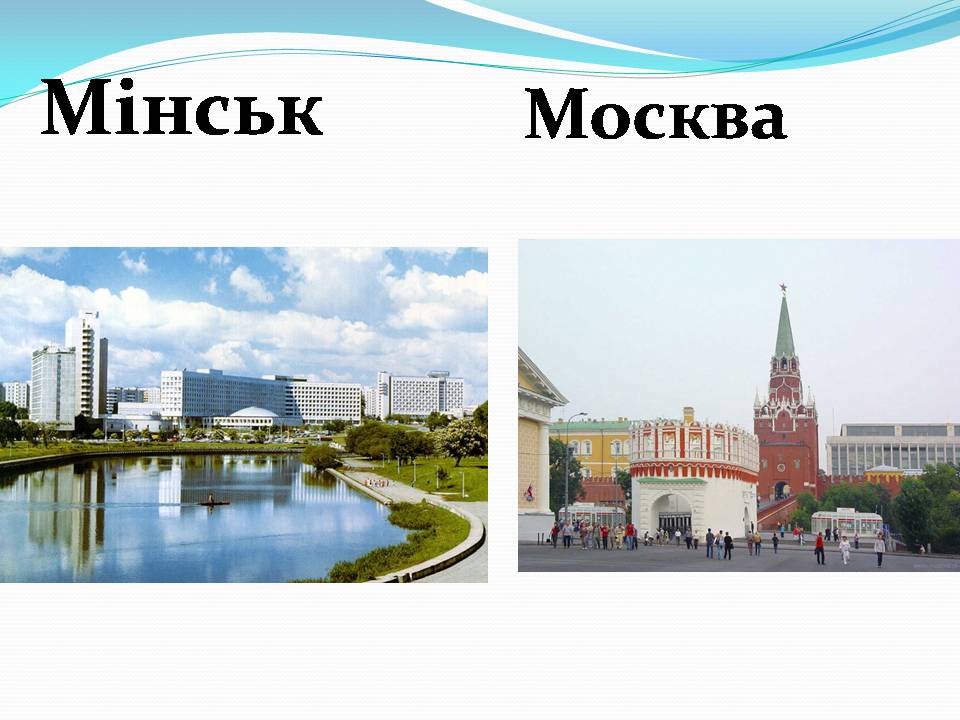 Мінськ

Москва